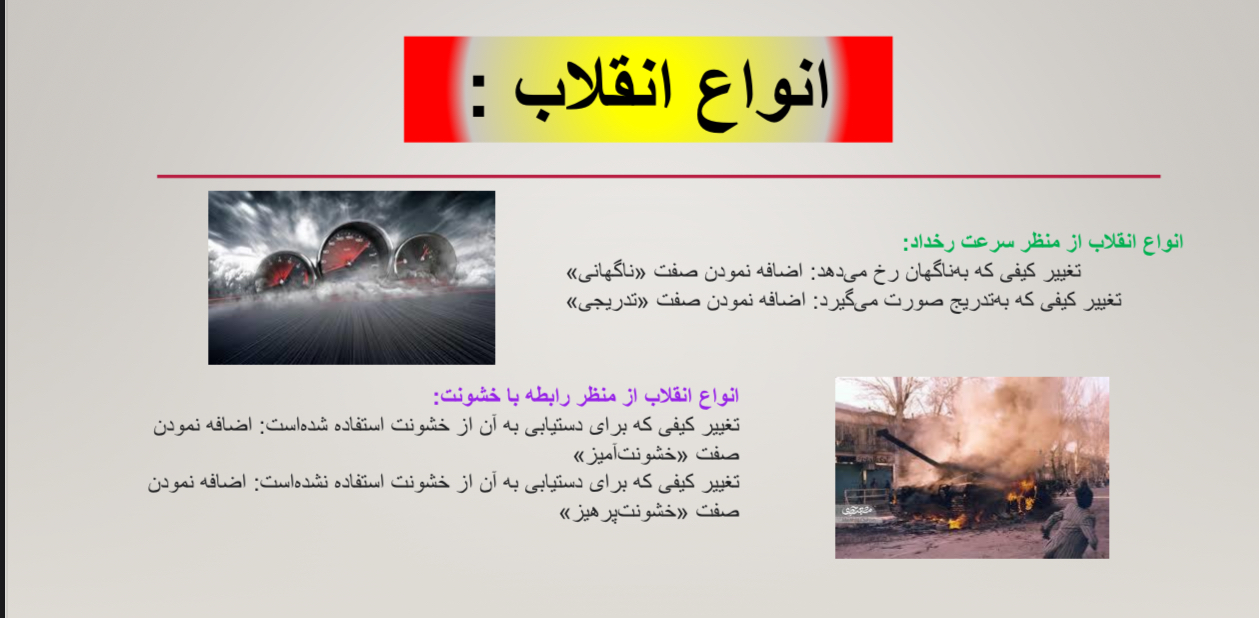 انواع انقلاب :

انواع انقلاب از منظر سرعت رخداد:
تغییر کیفی که به‌ناگهان رخ می‌دهد: اضافه نمودن صفت «ناگهانی»
تغییر کیفی که به‌تدریج صورت می‌گیرد: اضافه نمودن صفت «تدریجی»

انواع انقلاب از منظر رابطه با خشونت:
تغییر کیفی که برای دستیابی به آن از خشونت استفاده شده‌است: اضافه نمودن صفت «خشونت‌آمیز»
تغییر کیفی که برای دستیابی به آن از خشونت استفاده نشده‌است: اضافه نمودن صفت «خشونت‌پرهیز»